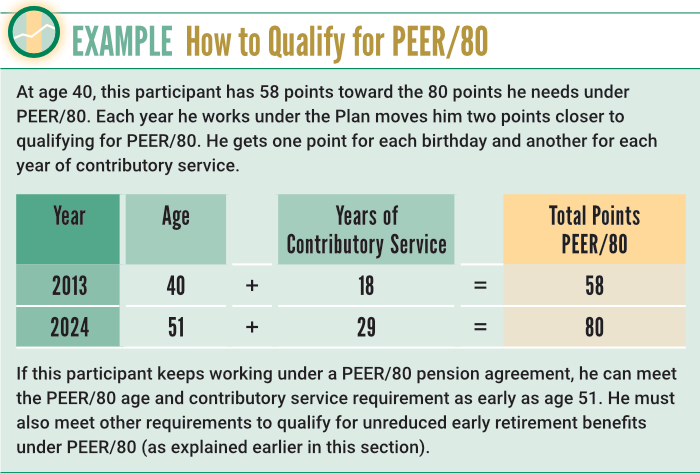 EXAMPLE How to Qualify for PEER/80

At age 40, this participant has 58 points toward the 80 points he needs under PEER/80. Each year he works under the Plan moves him two points closer to qualifying for PEER/80. He gets one point for each birthday and another for each year of contributory service.

| Year | Age | | Years of Contributory Service | | Total Points PEER/80 |
|---|---|---|---|---|---|
| 2013 | 40 | + | 18 | = | 58 |
| 2024 | 51 | + | 29 | = | 80 |

If this participant keeps working under a PEER/80 pension agreement, he can meet the PEER/80 age and contributory service requirement as early as age 51. He must also meet other requirements to qualify for unreduced early retirement benefits under PEER/80 (as explained earlier in this section).